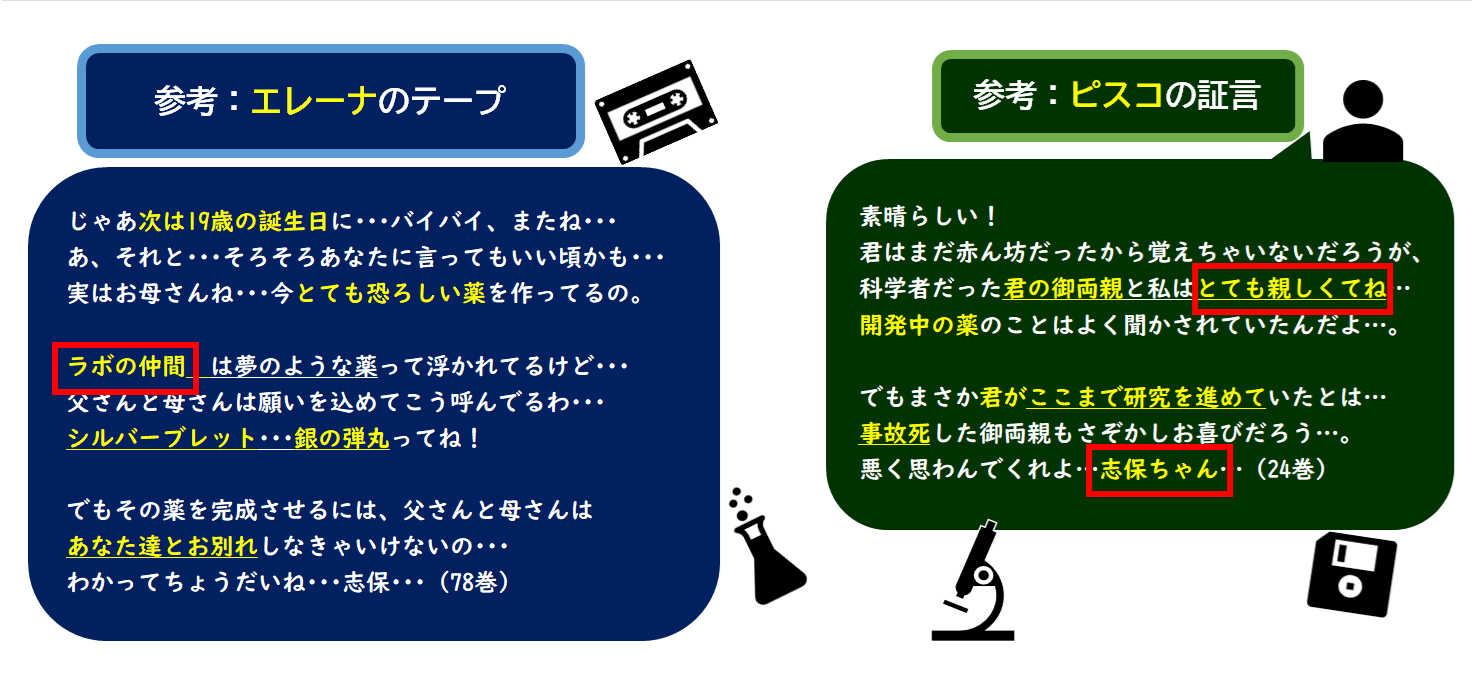 参考：エレーナのテープ

じゃあ次は19歳の誕生日に・・・バイバイ、またね・・・
あ、それと・・・そろそろあなたに言ってもいい頃かも・・・
実はお母さんね・・・今とても恐ろしい薬を作ってるの。

ラボの仲間 は夢のような薬って浮かれてるけど・・・
父さんと母さんは願いを込めてこう呼んでるわ・・・
シルバーブレット・・・銀の弾丸ってね！

でもその薬を完成させるには、父さんと母さんは
あなた達とお別れしなきゃいけないの・・・
わかってちょうだいね・・・志保・・・（78巻）

参考：ピスコの証言

素晴らしい！
君はまだ赤ん坊だったから覚えちゃいないだろうが、
科学者だった君の御両親と私はとても親しくてね…
開発中の薬のことはよく聞かされていたんだよ…。

でもまさか君がここまで研究を進めていたとは…
事故死した御両親もさぞかしお喜びだろう…。
悪く思わんでくれよ…志保ちゃん…（24巻）